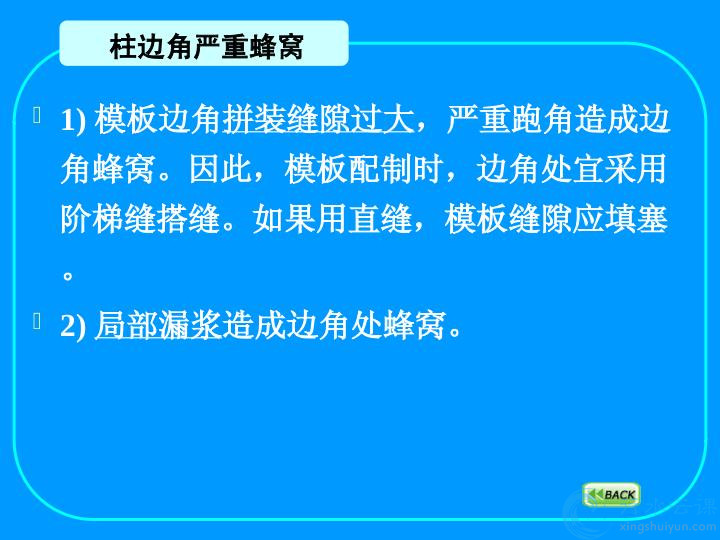 柱边角严重蜂窝

1) 模板边角拼装缝隙过大，严重跑角造成边角蜂窝。因此，模板配制时，边角处宜采用阶梯缝搭缝。如果用直缝，模板缝隙应填塞。

2) 局部漏浆造成边角处蜂窝。

BACK

xingshuiyun.com